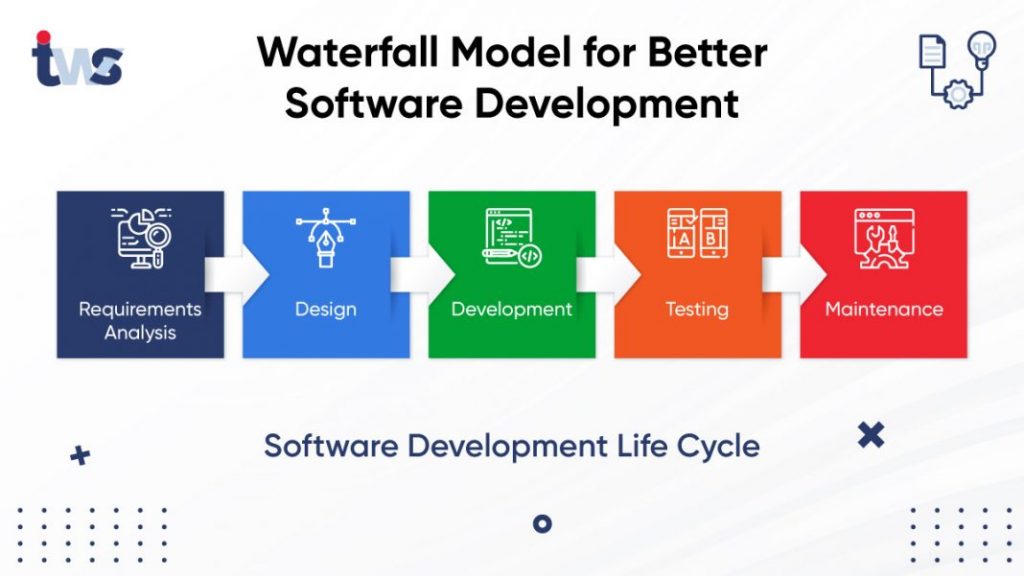 tws

Waterfall Model for Better Software Development

Requirements Analysis

Design

Development

A B

Testing

Maintenance

Software Development Life Cycle